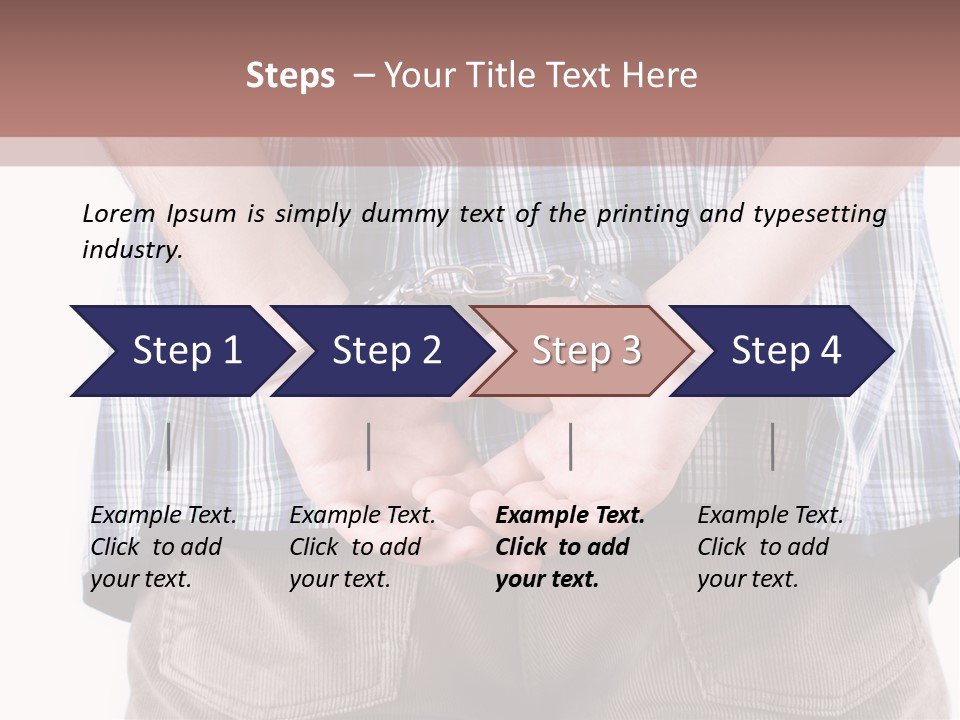 Steps – Your Title Text Here

Lorem Ipsum is simply dummy text of the printing and typesetting industry.

Step 1

Step 2

Step 3

Step 4

Example Text. Click to add your text.

Example Text. Click to add your text.

Example Text. Click to add your text.

Example Text. Click to add your text.